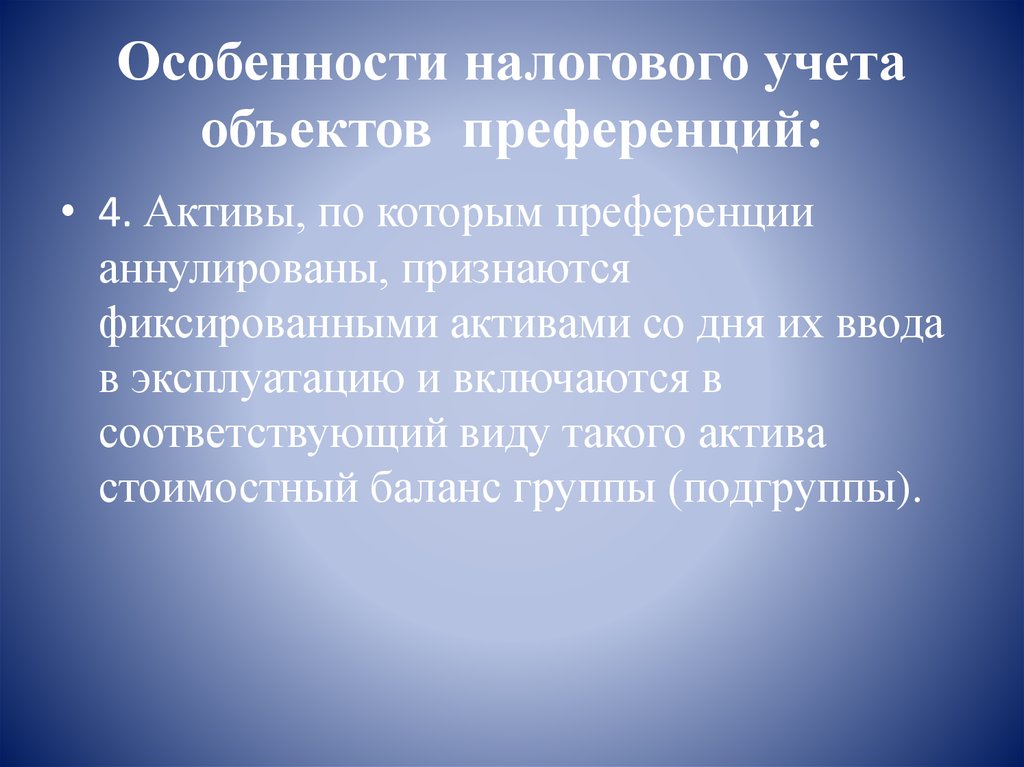 Особенности налогового учета объектов преференций:

• 4. Активы, по которым преференции аннулированы, признаются фиксированными активами со дня их ввода в эксплуатацию и включаются в соответствующий виду такого актива стоимостный баланс группы (подгруппы).